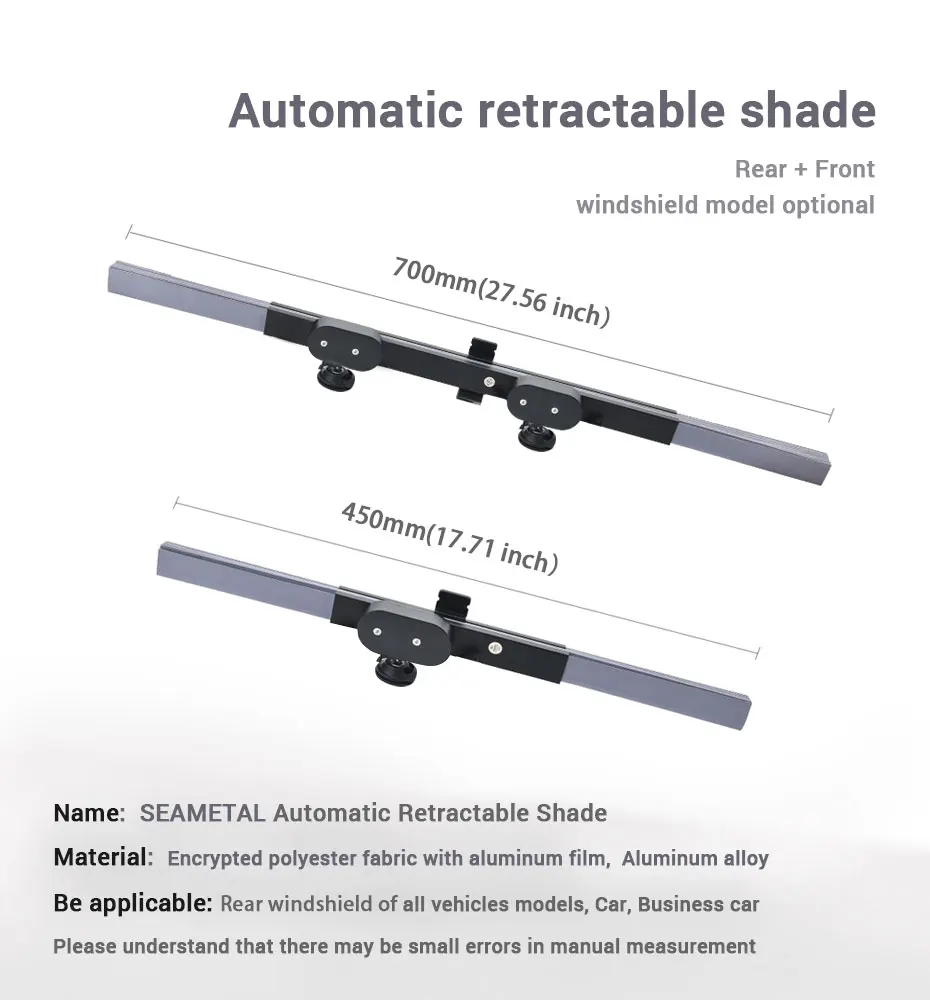 Automatic retractable shade

Rear + Front
windshield model optional

700mm(27.56 inch)

450mm(17.71 inch)

Name: SEAMETAL Automatic Retractable Shade

Material: Encrypted polyester fabric with aluminum film, Aluminum alloy

Be applicable: Rear windshield of all vehicles models, Car, Business car

Please understand that there may be small errors in manual measurement